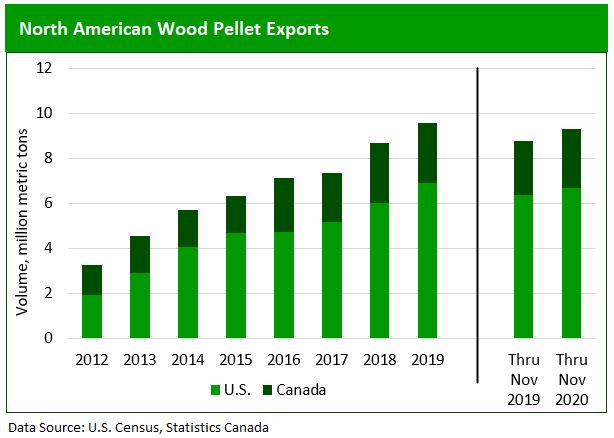 North American Wood Pellet Exports

Volume, million metric tons

12
10
8
6
4
2
0

2012 2013 2014 2015 2016 2017 2018 2019

Thru Nov 2019
Thru Nov 2020

U.S. Canada

Data Source: U.S. Census, Statistics Canada